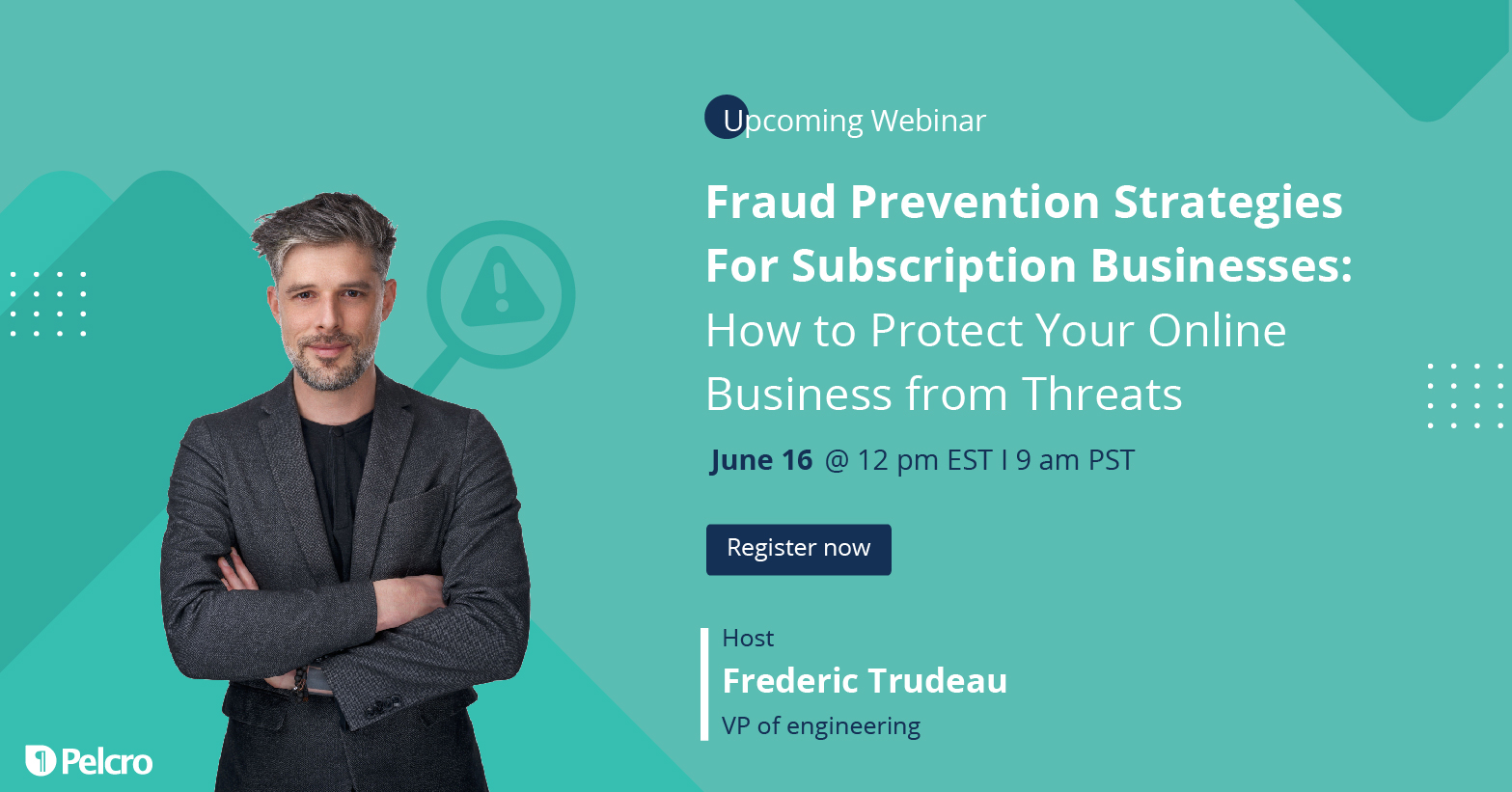 Upcoming Webinar

Fraud Prevention Strategies For Subscription Businesses: How to Protect Your Online Business from Threats

June 16 @ 12 pm EST I 9 am PST

Register now

Host
Frederic Trudeau
VP of engineering

Pelcro